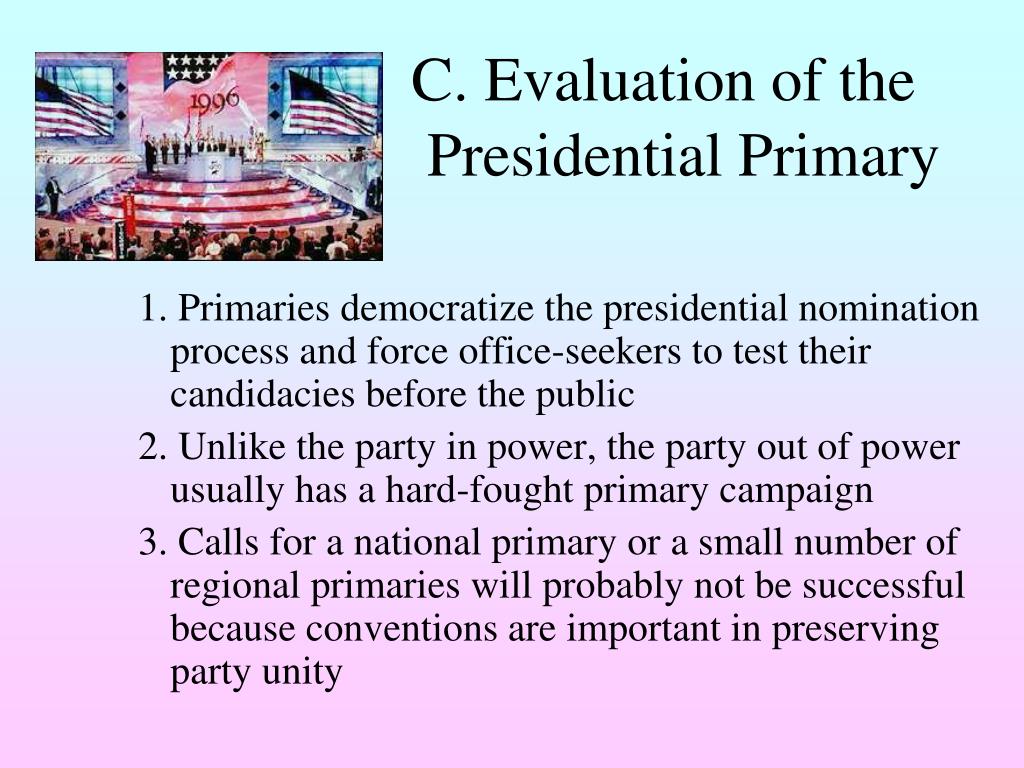 1996

C. Evaluation of the Presidential Primary

1. Primaries democratize the presidential nomination process and force office-seekers to test their candidacies before the public

2. Unlike the party in power, the party out of power usually has a hard-fought primary campaign

3. Calls for a national primary or a small number of regional primaries will probably not be successful because conventions are important in preserving party unity